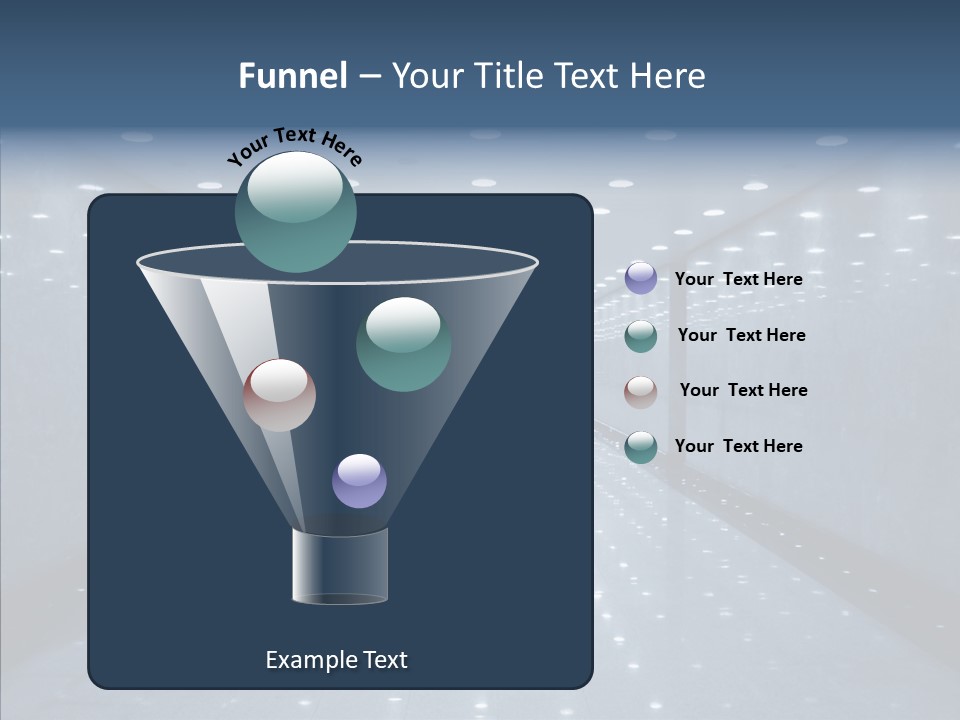 Funnel – Your Title Text Here

Your Text Here

Your Text Here

Your Text Here

Your Text Here

Your Text Here

Example Text